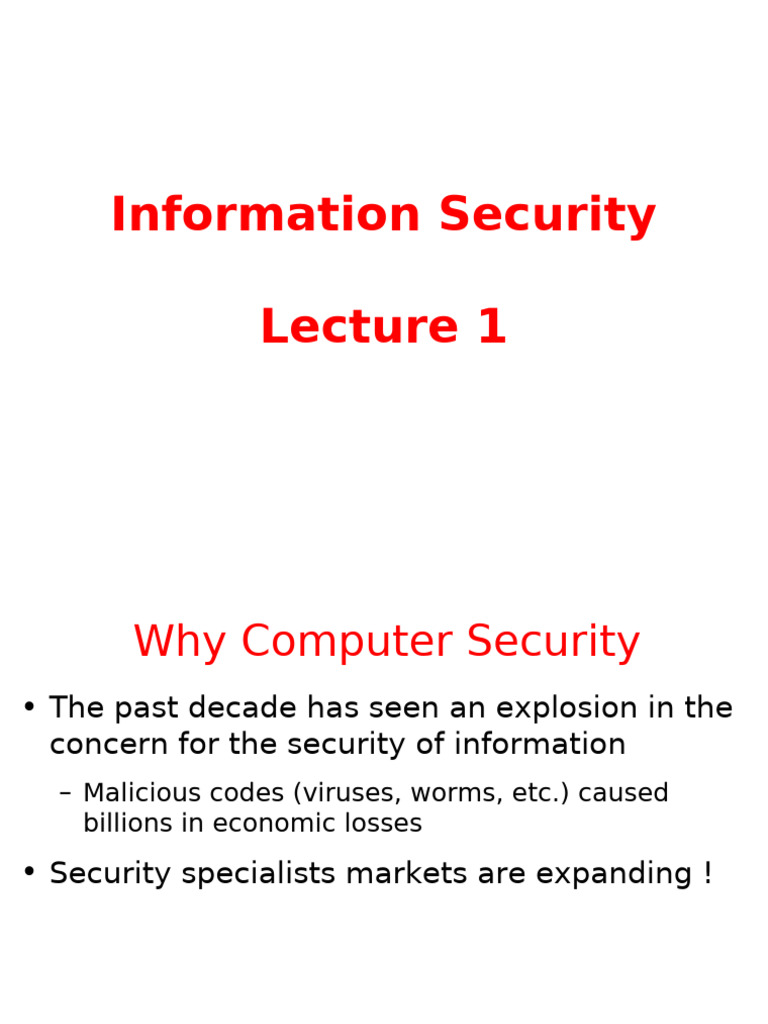 Information Security

Lecture 1

Why Computer Security

• The past decade has seen an explosion in the concern for the security of information

– Malicious codes (viruses, worms, etc.) caused billions in economic losses

• Security specialists markets are expanding !